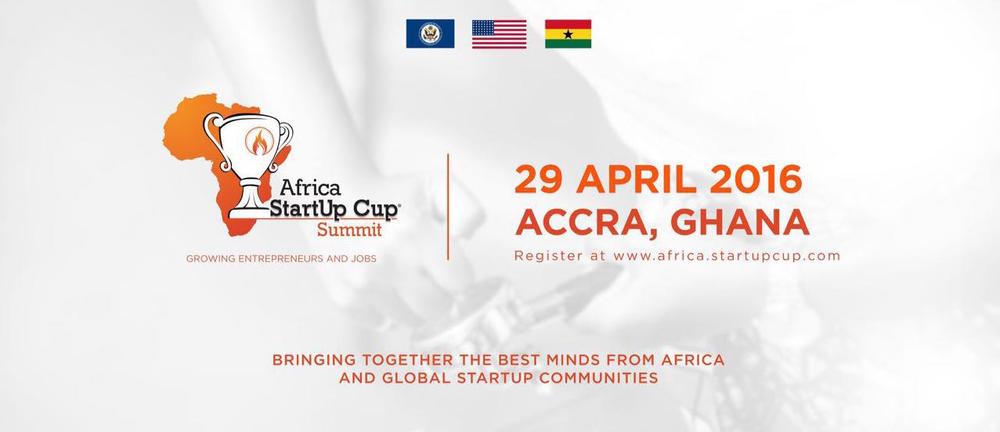 Africa StartUp Cup® Summit

GROWING ENTREPRENEURS AND JOBS

29 APRIL 2016
ACCRA, GHANA
Register at www.africa.startupcup.com

BRINGING TOGETHER THE BEST MINDS FROM AFRICA AND GLOBAL STARTUP COMMUNITIES